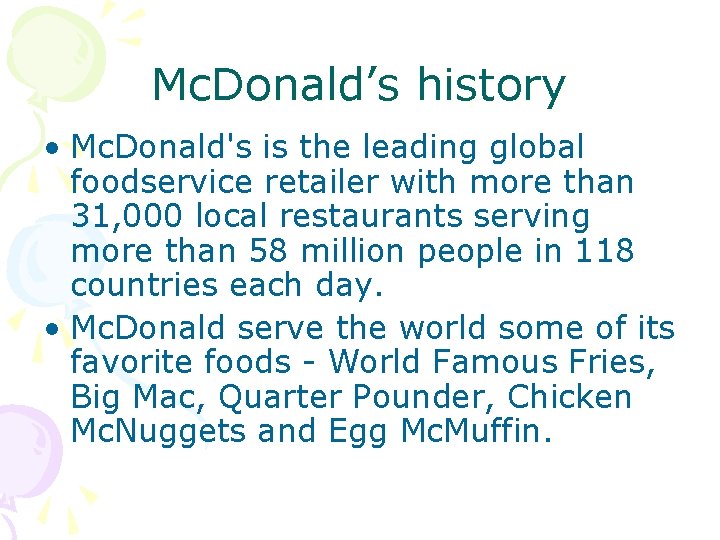 McDonald’s history

• McDonald's is the leading global foodservice retailer with more than 31,000 local restaurants serving more than 58 million people in 118 countries each day.

• McDonald serve the world some of its favorite foods - World Famous Fries, Big Mac, Quarter Pounder, Chicken McNuggets and Egg McMuffin.